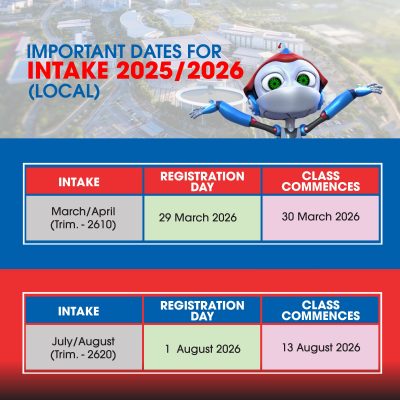 IMPORTANT DATES FOR
INTAKE 2025/2026
(LOCAL)

| INTAKE | REGISTRATION DAY | CLASS COMMENCES |
|---|---|---|
| March/April (Trim. - 2610) | 29 March 2026 | 30 March 2026 |

| INTAKE | REGISTRATION DAY | CLASS COMMENCES |
|---|---|---|
| July/August (Trim. - 2620) | 1 August 2026 | 13 August 2026 |